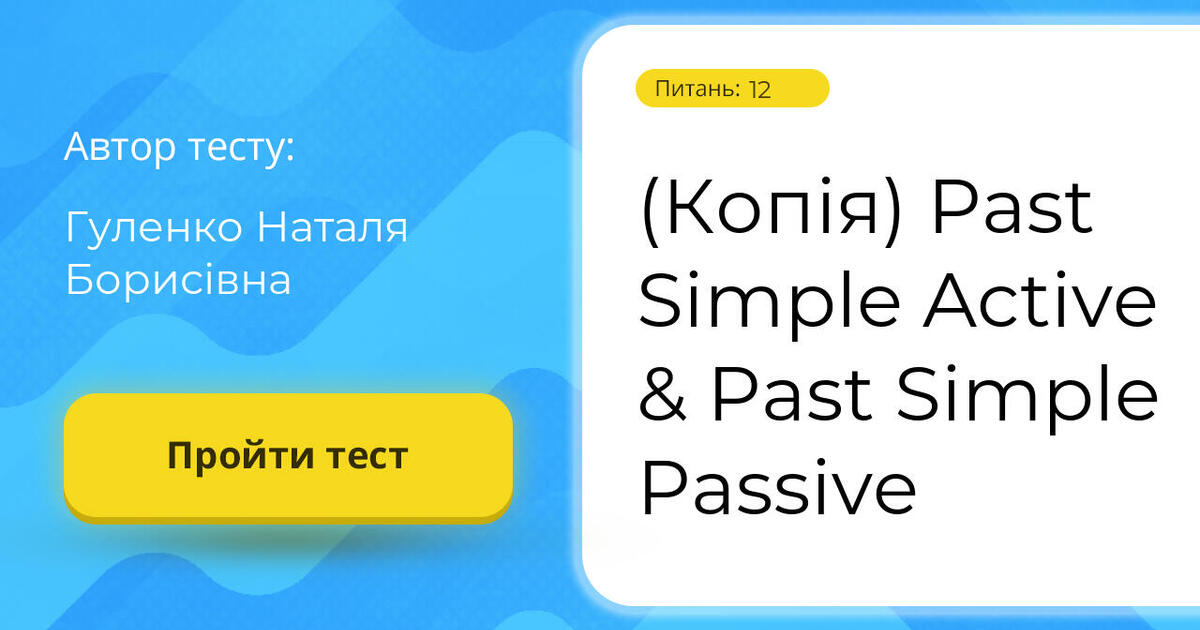 Автор тесту:

Гуленко Наталя Борисівна

Пройти тест

Питань: 12

(Копія) Past Simple Active & Past Simple Passive